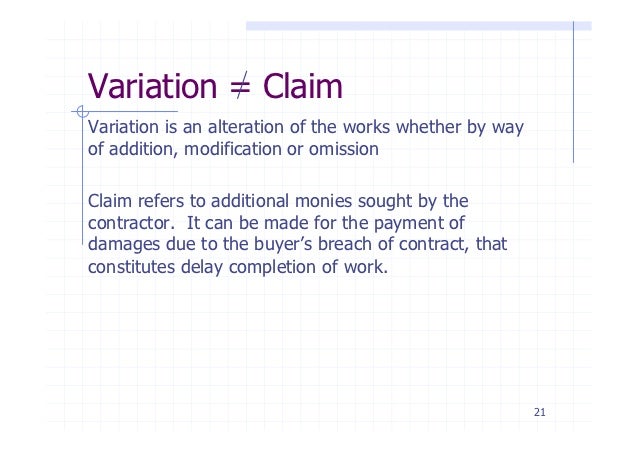 Variation $\neq$ Claim

Variation is an alteration of the works whether by way of addition, modification or omission

Claim refers to additional monies sought by the contractor.  It can be made for the payment of damages due to the buyer’s breach of contract, that constitutes delay completion of work.

21